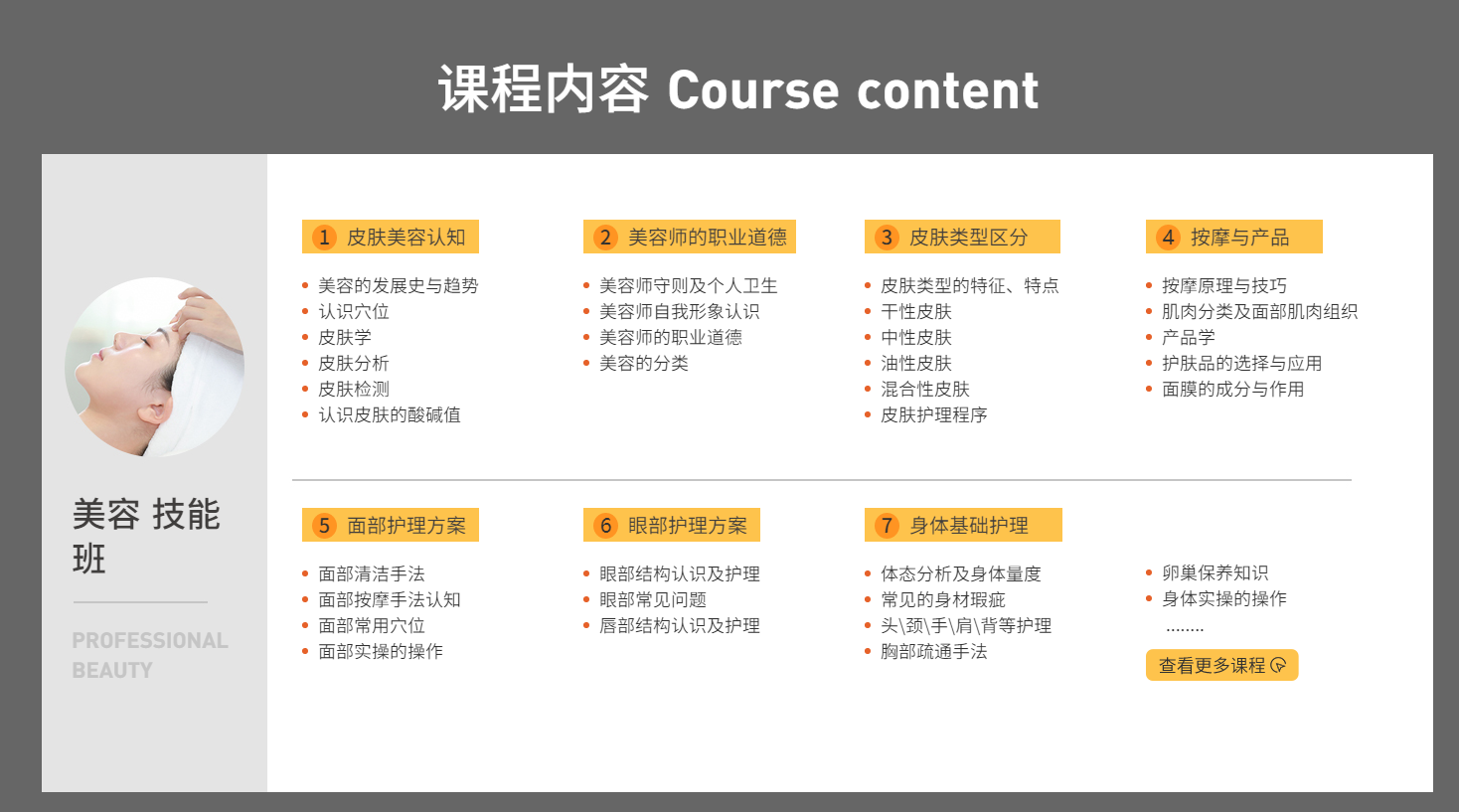 课程内容 Course content

美容 技能班

PROFESSIONAL BEAUTY

1 皮肤美容认知

- 美容的发展史与趋势
- 认识穴位
- 皮肤学
- 皮肤分析
- 皮肤检测
- 认识皮肤的酸碱值

2 美容师的职业道德

- 美容师守则及个人卫生
- 美容师自我形象认识
- 美容师的职业道德
- 美容的分类

3 皮肤类型区分

- 皮肤类型的特征、特点
- 干性皮肤
- 中性皮肤
- 油性皮肤
- 混合性皮肤
- 皮肤护理程序

4 按摩与产品

- 按摩原理与技巧
- 肌肉分类及面部肌肉组织
- 产品学
- 护肤品的选择与应用
- 面膜的成分与作用

5 面部护理方案

- 面部清洁手法
- 面部按摩手法认知
- 面部常用穴位
- 面部实操的操作

6 眼部护理方案

- 眼部结构认识及护理
- 眼部常见问题
- 唇部结构认识及护理

7 身体基础护理

- 体态分析及身体量度
- 常见的身材瑕疵
- 头\颈\手\肩\背等护理
- 胸部疏通手法

- 卵巢保养知识
- 身体实操的操作

........

查看更多课程